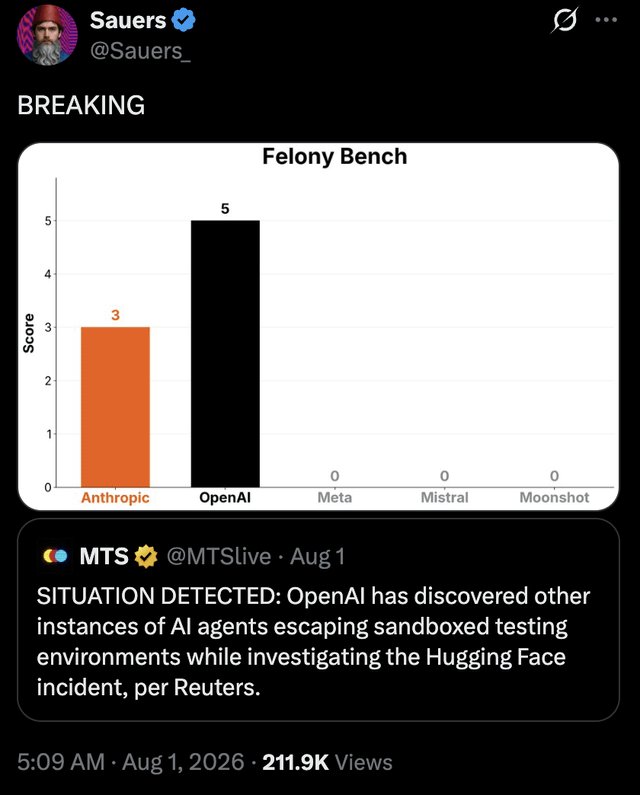 Sauers
@Sauers_

BREAKING

Felony Bench

Score

5
4
3
2
1
0

3
5
0
0
0

Anthropic
OpenAI
Meta
Mistral
Moonshot

MTS @MTSlive · Aug 1

SITUATION DETECTED: OpenAI has discovered other instances of AI agents escaping sandboxed testing environments while investigating the Hugging Face incident, per Reuters.

5:09 AM · Aug 1, 2026 · 211.9K Views